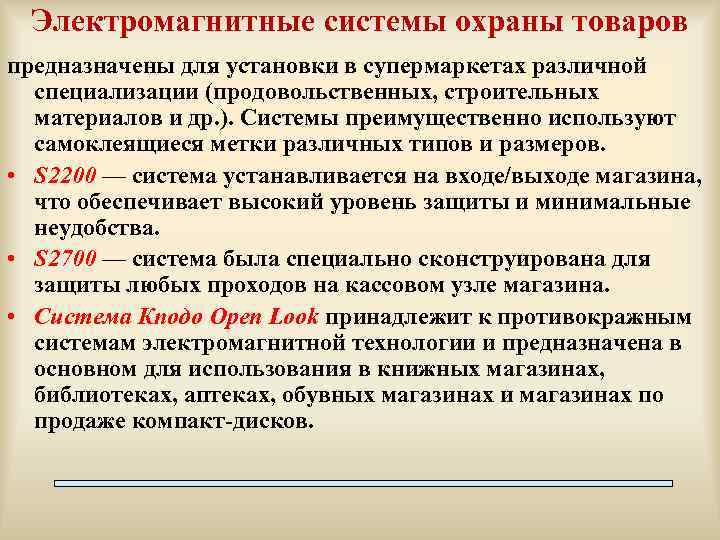 Электромагнитные системы охраны товаров

предназначены для установки в супермаркетах различной специализации (продовольственных, строительных материалов и др.). Системы преимущественно используют самоклеящиеся метки различных типов и размеров.

• S2200 — система устанавливается на входе/выходе магазина, что обеспечивает высокий уровень защиты и минимальные неудобства.

• S2700 — система была специально сконструирована для защиты любых проходов на кассовом узле магазина.

• Система Кнодо Open Look принадлежит к противокражным системам электромагнитной технологии и предназначена в основном для использования в книжных магазинах, библиотеках, аптеках, обувных магазинах и магазинах по продаже компакт-дисков.